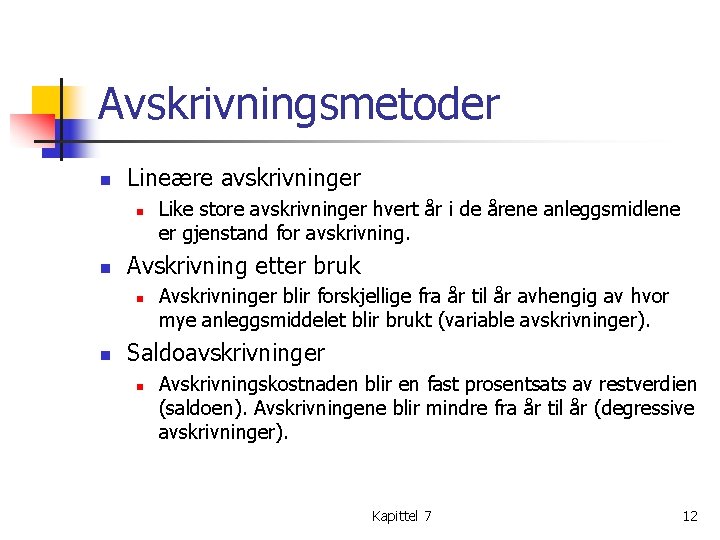 Avskrivningsmetoder

Lineære avskrivninger

Like store avskrivninger hvert år i de årene anleggsmidlene er gjenstand for avskrivning.

Avskrivning etter bruk

Avskrivninger blir forskjellige fra år til år avhengig av hvor mye anleggsmiddelet blir brukt (variable avskrivninger).

Saldoavskrivninger

Avskrivningskostnaden blir en fast prosentsats av restverdien (saldoen). Avskrivningene blir mindre fra år til år (degressive avskrivninger).

Kapittel 7

12